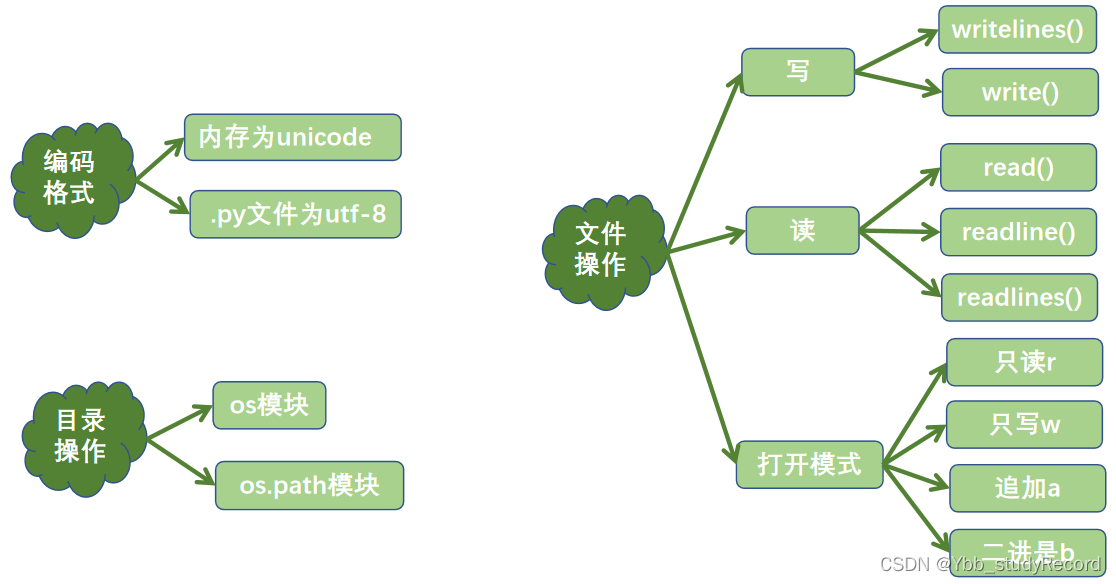 编码格式

内存为unicode

.py文件为utf-8

目录操作

os模块

os.path模块

文件操作

写

writelines()

write()

读

read()

readline()

readlines()

打开模式

只读r

只写w

追加a

二进是b

CSDN @Ybb_studyRecord